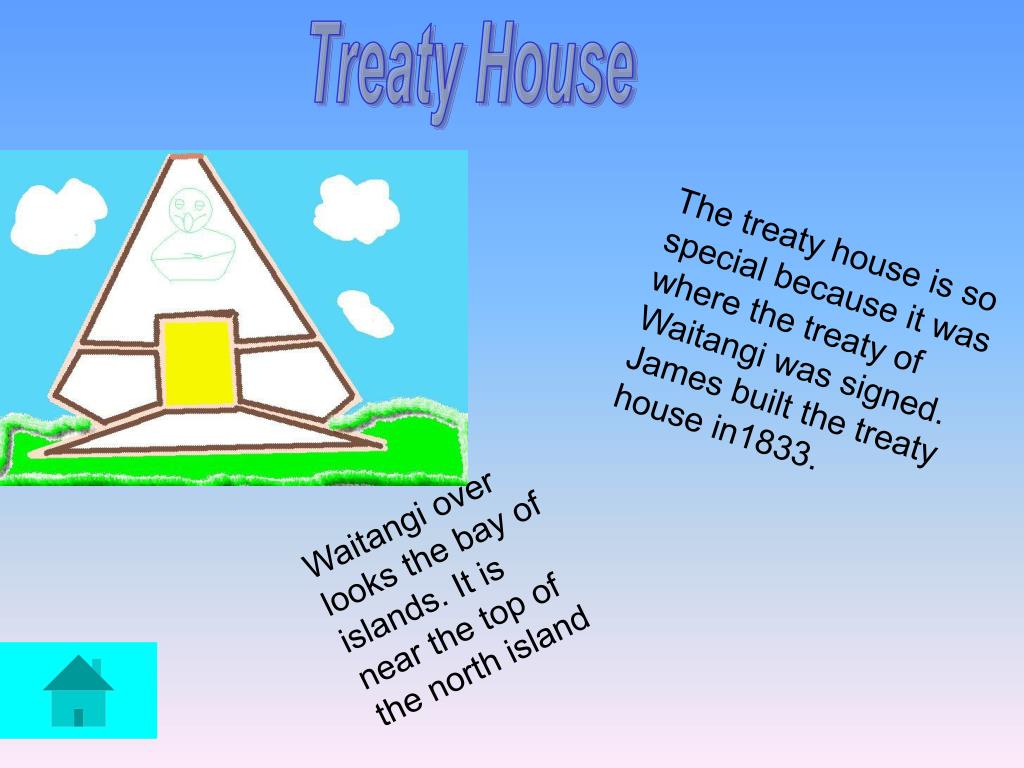 Treaty House

The treaty house is so special because it was where the treaty of Waitangi was signed. James built the treaty house in1833.

Waitangi over looks the bay of islands. It is near the top of the north island